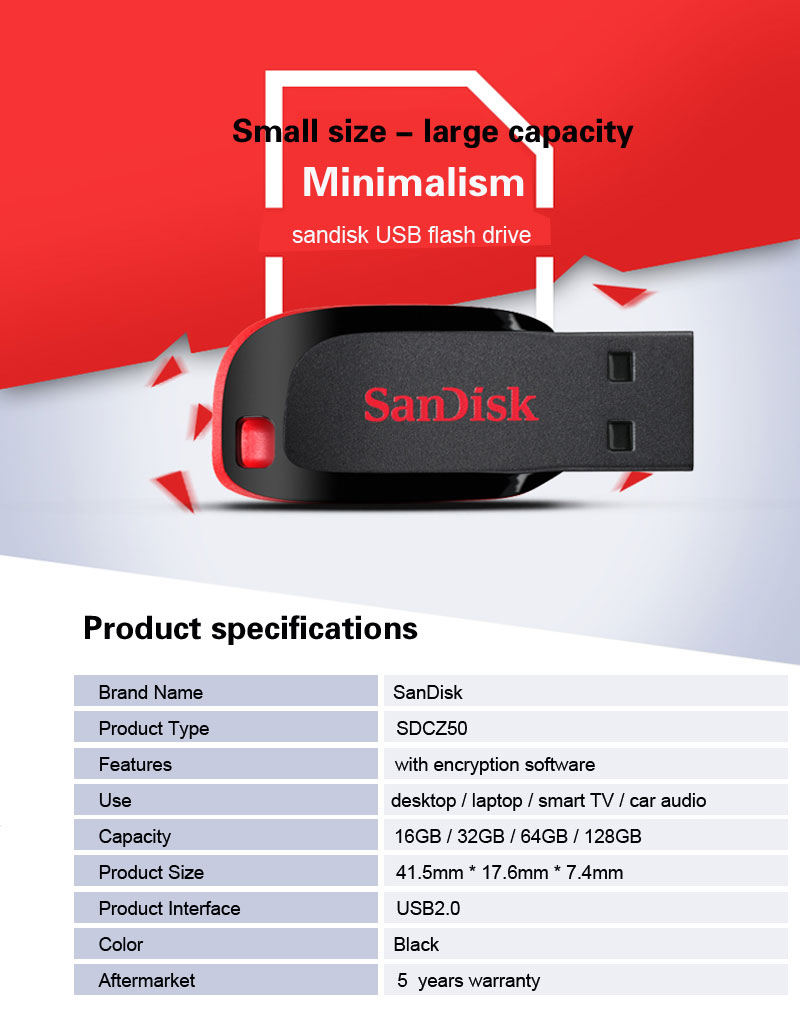 Small size – large capacity
Minimalism
sandisk USB flash drive

SanDisk

Product specifications

| Brand Name | SanDisk |
|---|---|
| Product Type | SDCZ50 |
| Features | with encryption software |
| Use | desktop / laptop / smart TV / car audio |
| Capacity | 16GB / 32GB / 64GB / 128GB |
| Product Size | 41.5mm * 17.6mm * 7.4mm |
| Product Interface | USB2.0 |
| Color | Black |
| Aftermarket | 5 years warranty |